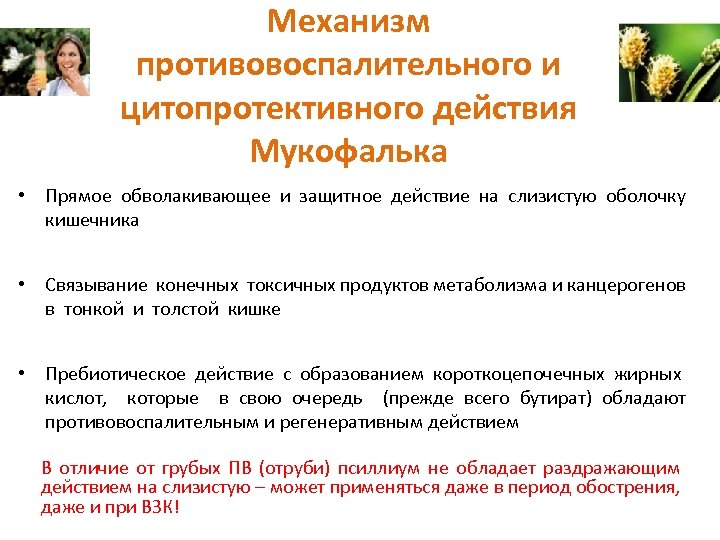 Механизм противовоспалительного и цитопротективного действия Мукофалька

• Прямое обволакивающее и защитное действие на слизистую оболочку кишечника

• Связывание конечных токсичных продуктов метаболизма и канцерогенов в тонкой и толстой кишке

• Пребиотическое действие с образованием короткоцепочечных жирных кислот, которые в свою очередь (прежде всего бутират) обладают противовоспалительным и регенеративным действием

В отличие от грубых ПВ (отруби) псиллиум не обладает раздражающим действием на слизистую – может применяться даже в период обострения, даже и при ВЗК!